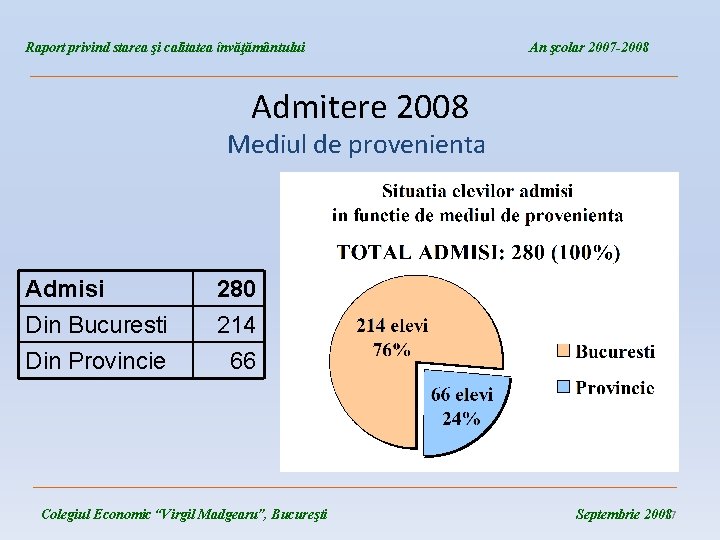 Raport privind starea şi calitatea învăţământului

An şcolar 2007-2008

Admitere 2008

Mediul de provenienta

| Admisi | 280 |
|---|---|
| Din Bucuresti | 214 |
| Din Provincie | 66 |

Situatia elevilor admisi in functie de mediul de provenienta

TOTAL ADMISI: 280 (100%)

214 elevi 76%

66 elevi 24%

Bucuresti

Provincie

Colegiul Economic "Virgil Madgearu", Bucureşti

Septembrie 2008

7